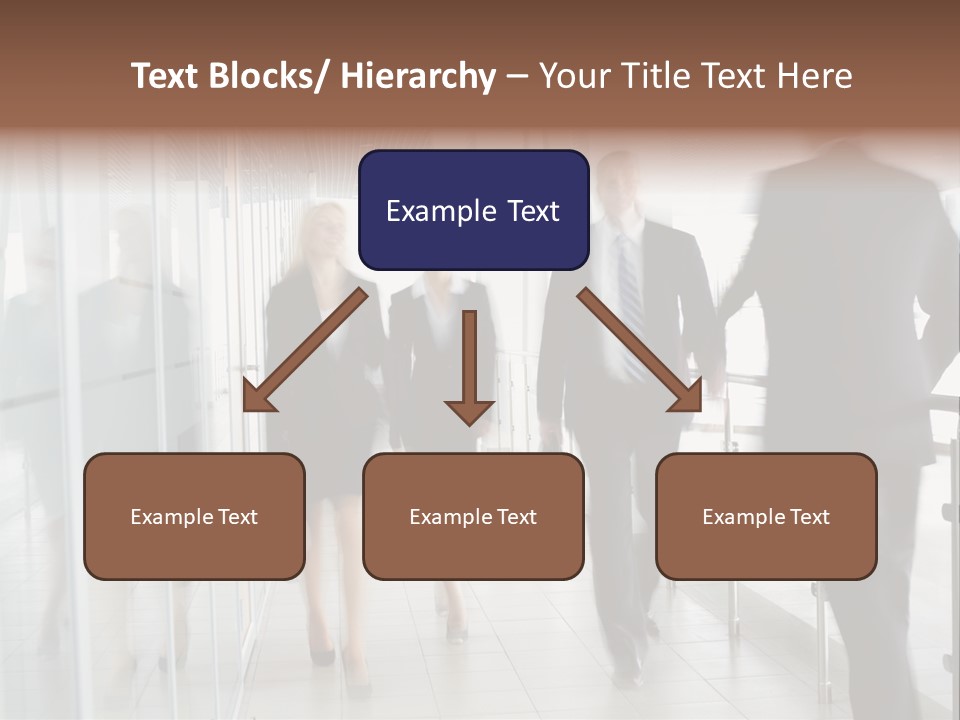 Text Blocks/ Hierarchy – Your Title Text Here

Example Text

Example Text

Example Text

Example Text